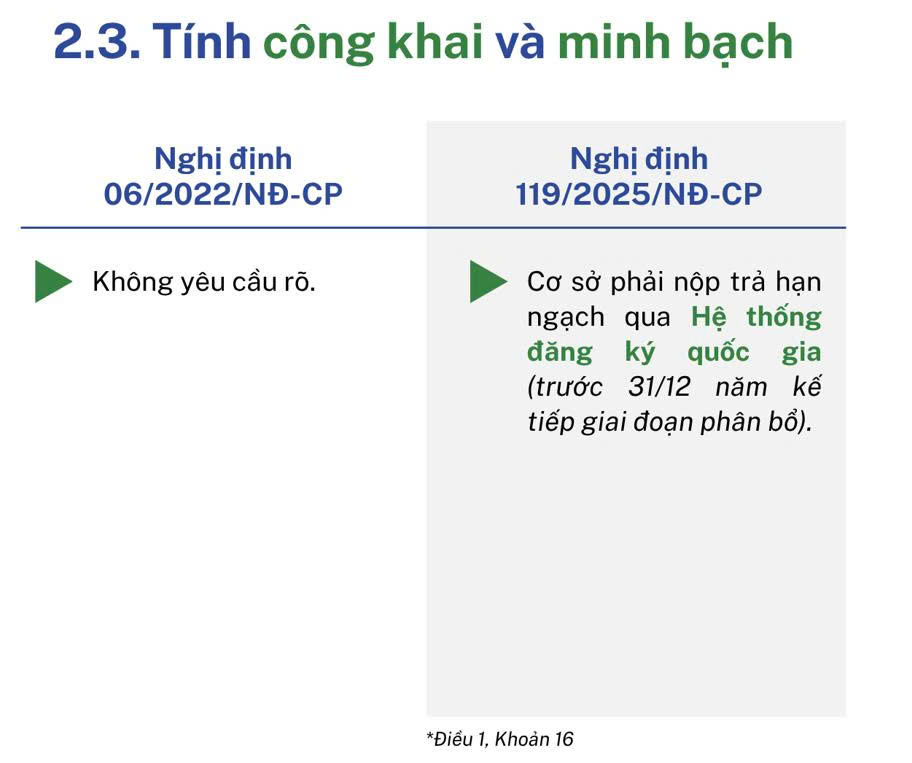 2.3. Tính công khai và minh bạch

| Nghị định 06/2022/NĐ-CP | Nghị định 119/2025/NĐ-CP |
|---|---|
| Không yêu cầu rõ. | Cơ sở phải nộp trả hạn ngạch qua Hệ thống đăng ký quốc gia (trước 31/12 năm kế tiếp giai đoạn phân bổ). |

*Điều 1, Khoản 16